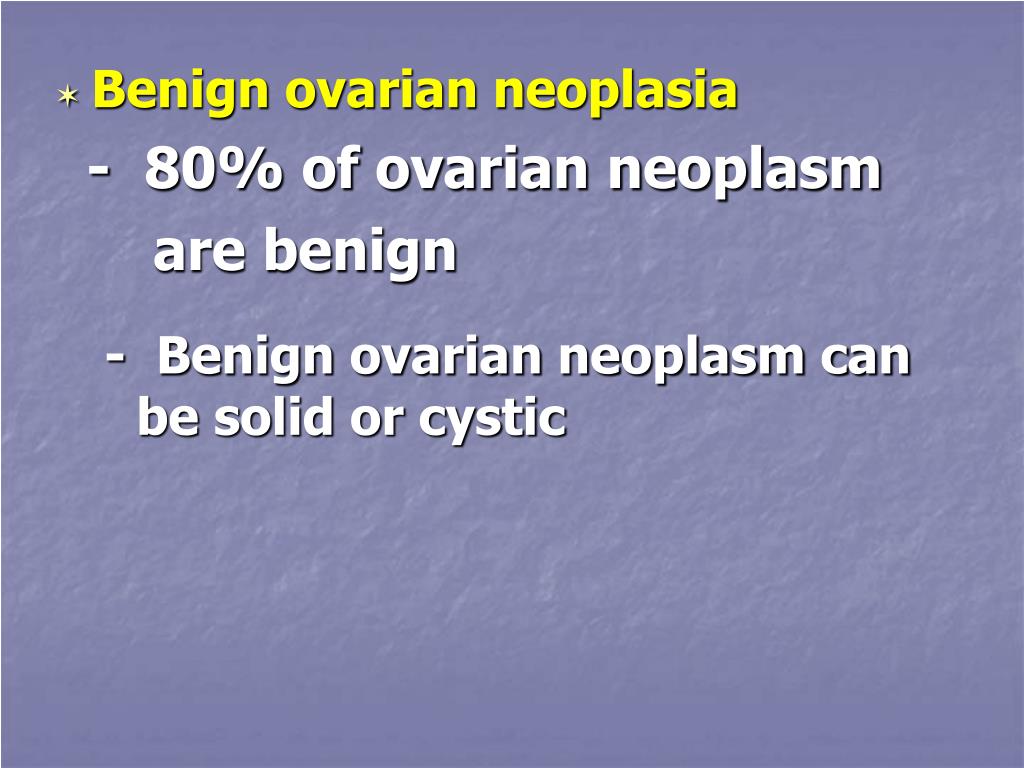 Benign ovarian neoplasia

- 80% of ovarian neoplasm are benign

- Benign ovarian neoplasm can be solid or cystic